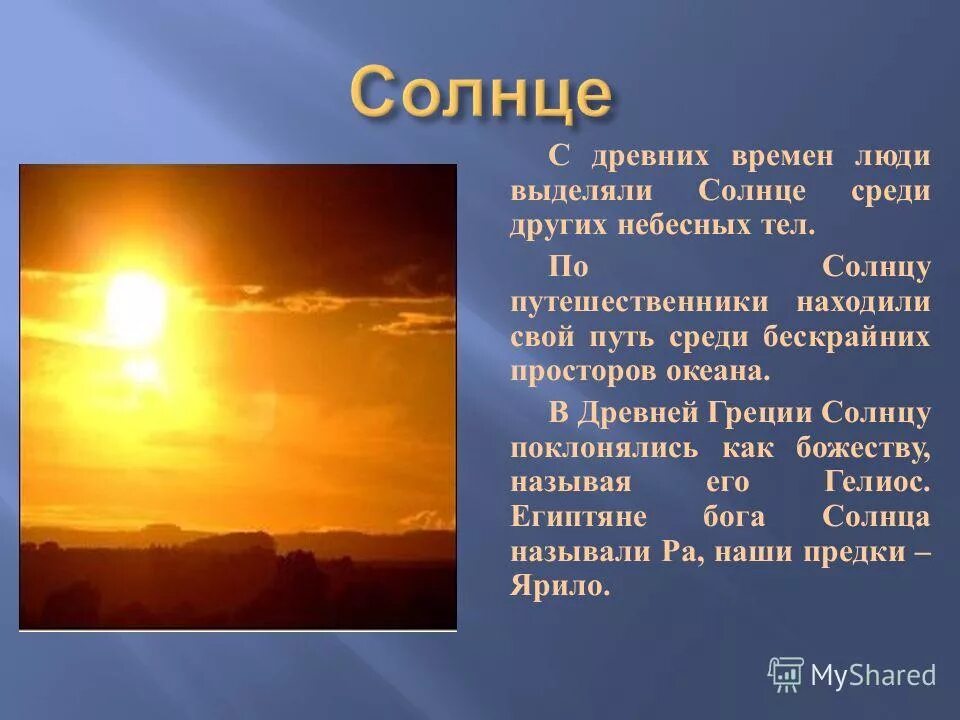 Солнце

С древних времен люди выделяли Солнце среди других небесных тел.

По Солнцу путешественники находили свой путь среди бескрайних просторов океана.

В Древней Греции Солнцу поклонялись как божеству, называя его Гелиос. Египтяне бога Солнца называли Ра, наши предки – Ярило.

MyShared